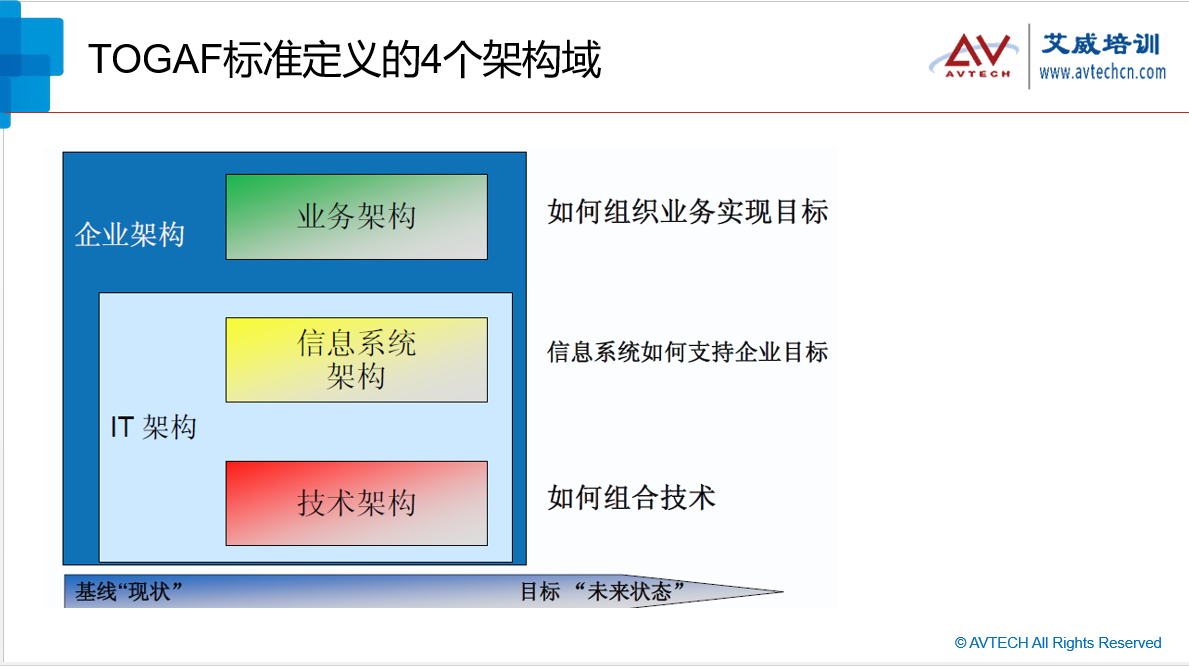 TOGAF标准定义的4个架构域

AVTECH 艾威培训 www.avtechcn.com

企业架构

业务架构

如何组织业务实现目标

IT 架构

信息系统架构

信息系统如何支持企业目标

技术架构

如何组合技术

基线“现状”

目标 “未来状态”

© AVTECH All Rights Reserved